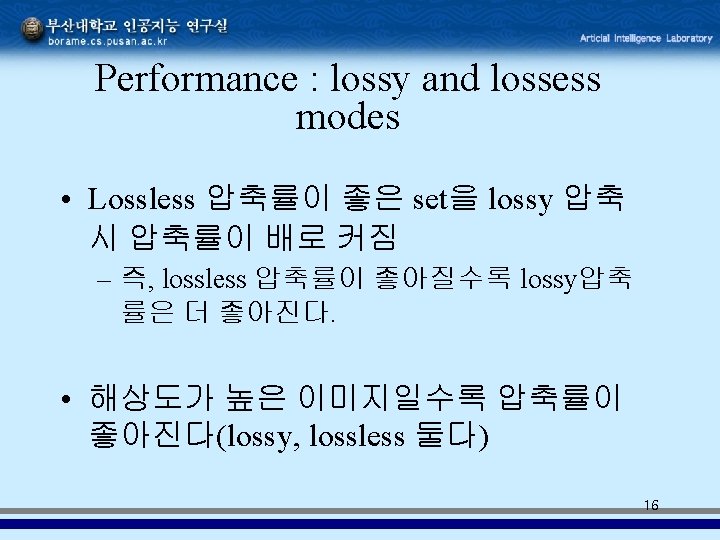 부산대학교 인공지능 연구실
borame.cs.pusan.ac.kr

Articial Intelligence Laboratory

Performance : lossy and lossess modes

• Lossless 압축률이 좋은 set을 lossy 압축시 압축률이 배로 커짐
– 즉, lossless 압축률이 좋아질수록 lossy압축률은 더 좋아진다.

• 해상도가 높은 이미지일수록 압축률이 좋아진다(lossy, lossless 둘다)

16